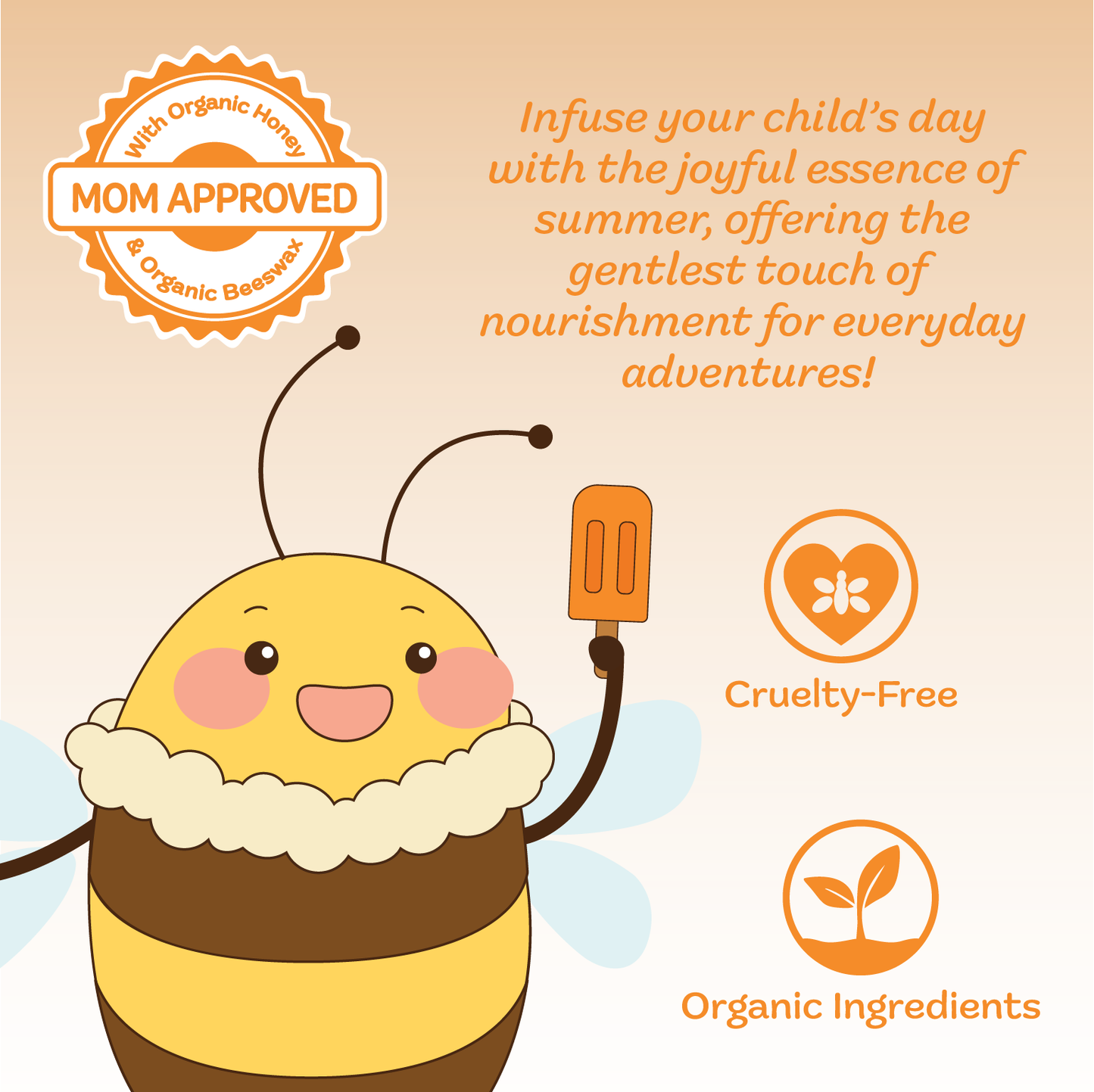 With Organic Honey
MOM APPROVED
& Organic Beeswax

Infuse your child's day with the joyful essence of summer, offering the gentlest touch of nourishment for everyday adventures!

Cruelty-Free

Organic Ingredients